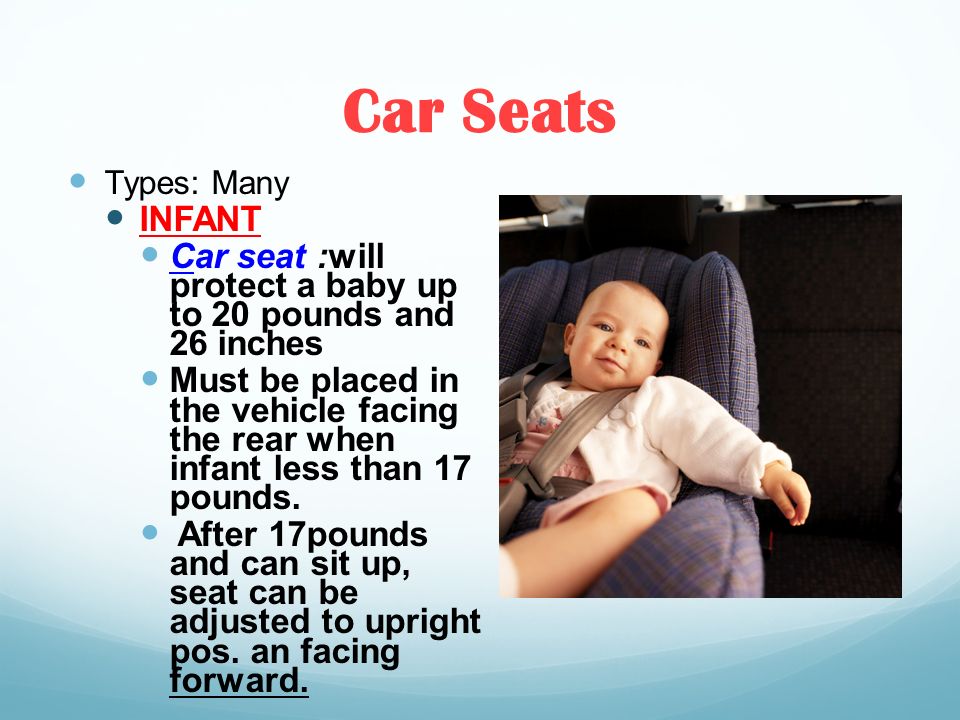 Car Seats

Types: Many

INFANT

Car seat :will protect a baby up to 20 pounds and 26 inches

Must be placed in the vehicle facing the rear when infant less than 17 pounds.

After 17pounds and can sit up, seat can be adjusted to upright pos. an facing forward.